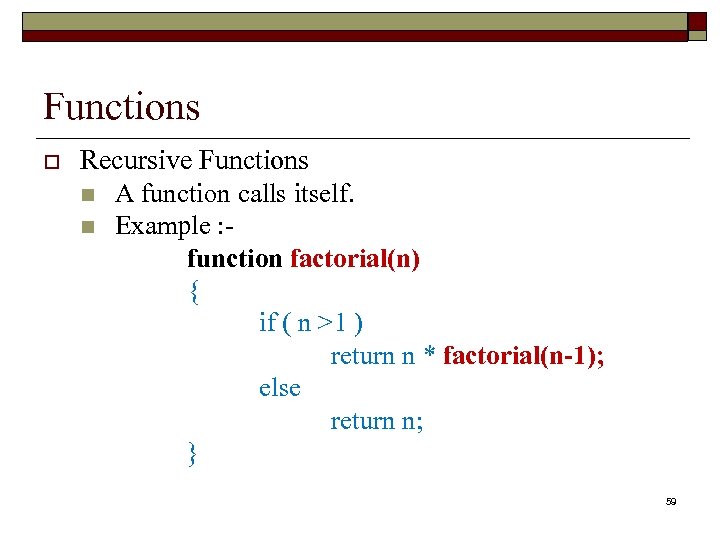 Functions

Recursive Functions

A function calls itself.

Example :-

function factorial(n)
{
if ( n >1 )
return n * factorial(n-1);
else
return n;
}

59